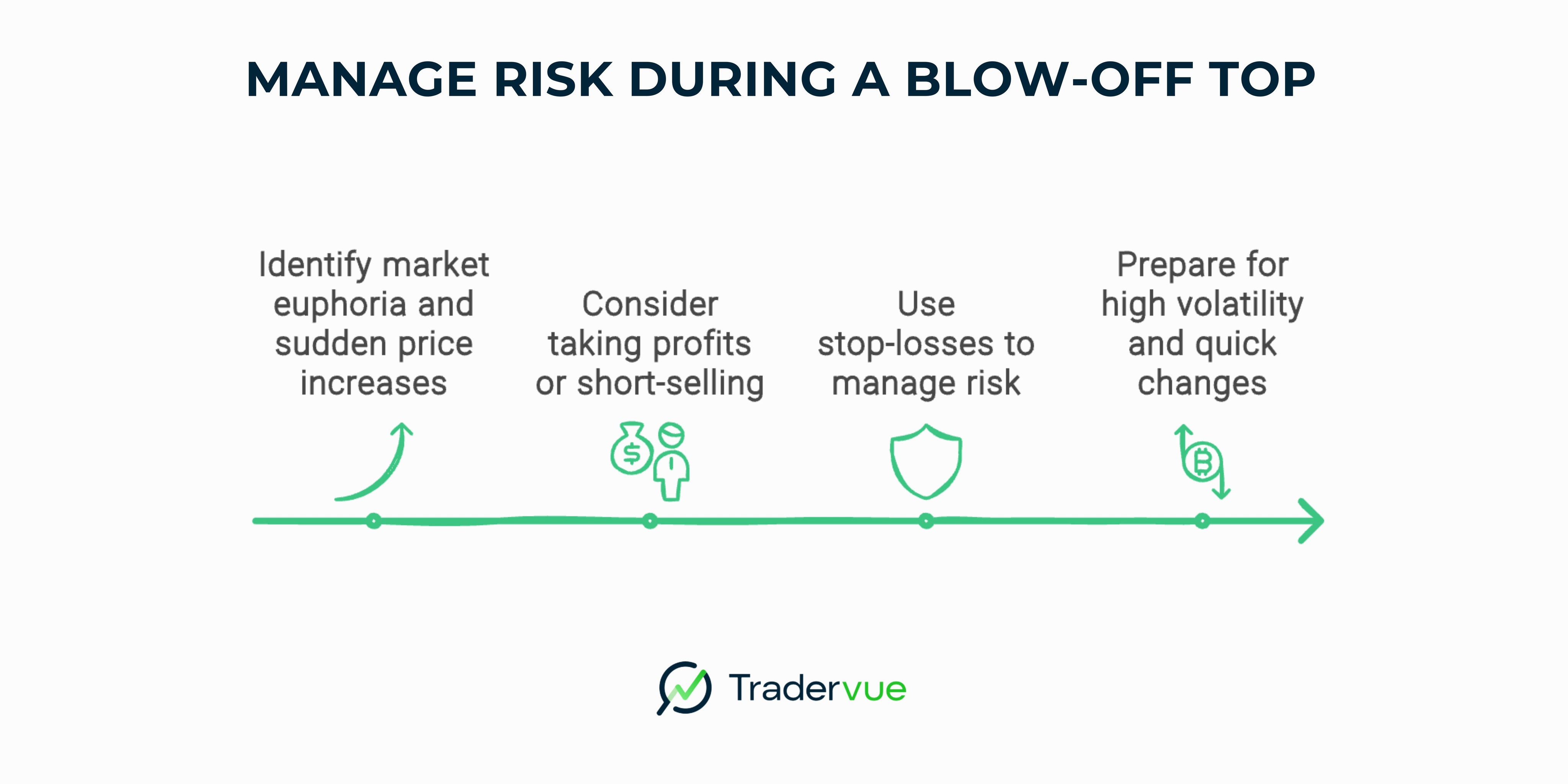 MANAGE RISK DURING A BLOW-OFF TOP

Identify market euphoria and sudden price increases

Consider taking profits or short-selling

Use stop-losses to manage risk

Prepare for high volatility and quick changes

Tradervue